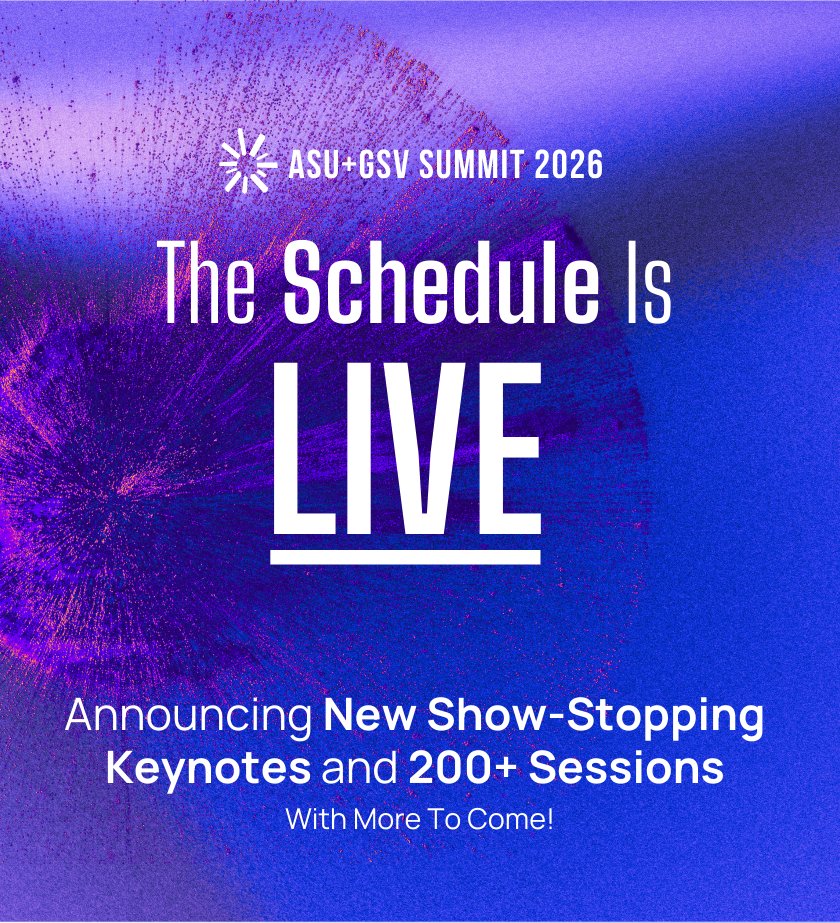 ASU+GSV SUMMIT 2026

The Schedule Is LIVE

Announcing New Show-Stopping Keynotes and 200+ Sessions

With More To Come!